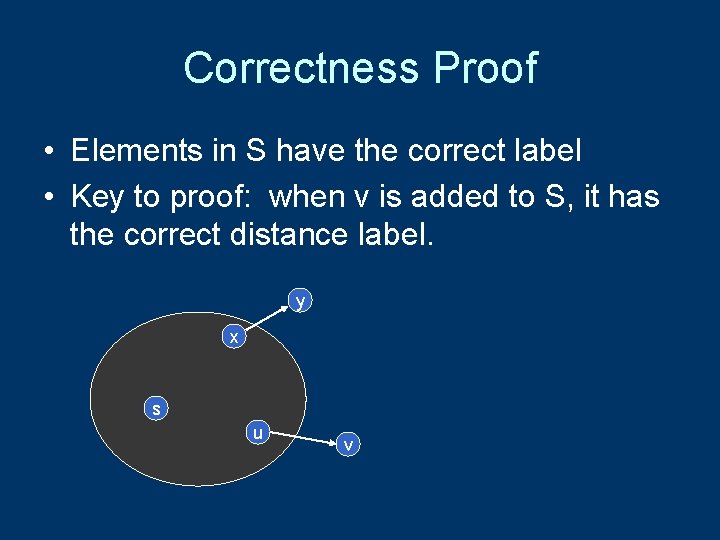 Correctness Proof

• Elements in S have the correct label
• Key to proof: when v is added to S, it has the correct distance label.

y
x
s
u
v